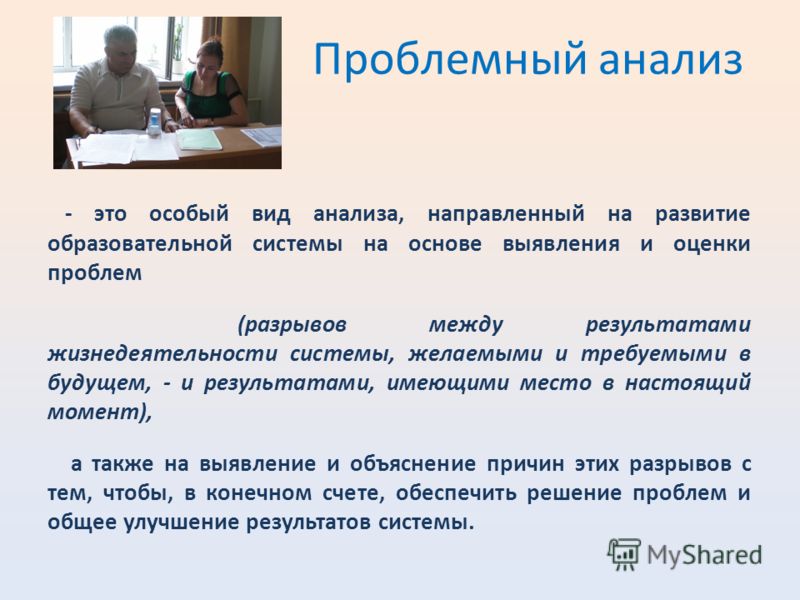 Проблемный анализ

- это особый вид анализа, направленный на развитие образовательной системы на основе выявления и оценки проблем

(разрывов между результатами жизнедеятельности системы, желаемыми и требуемыми в будущем, - и результатами, имеющими место в настоящий момент),

а также на выявление и объяснение причин этих разрывов с тем, чтобы, в конечном счете, обеспечить решение проблем и общее улучшение результатов системы.

MyShared